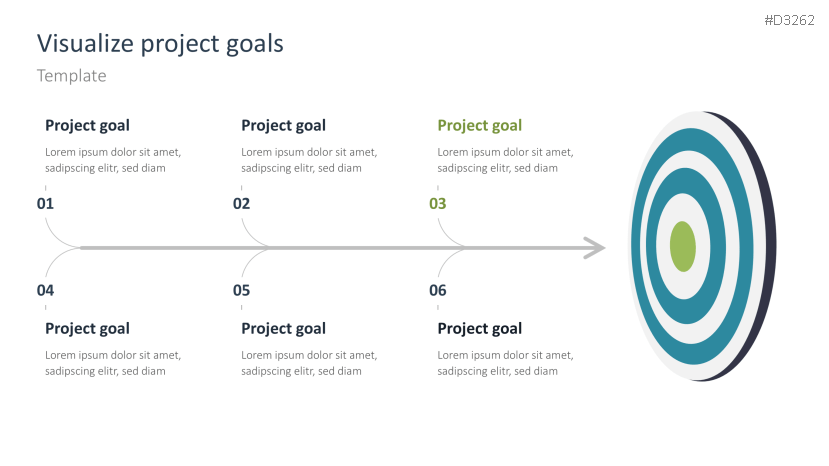 #D3262

Visualize project goals

Template

Project goal

Lorem ipsum dolor sit amet, sadipscing elitr, sed diam

01

Project goal

Lorem ipsum dolor sit amet, sadipscing elitr, sed diam

02

Project goal

Lorem ipsum dolor sit amet, sadipscing elitr, sed diam

03

04

Project goal

Lorem ipsum dolor sit amet, sadipscing elitr, sed diam

05

Project goal

Lorem ipsum dolor sit amet, sadipscing elitr, sed diam

06

Project goal

Lorem ipsum dolor sit amet, sadipscing elitr, sed diam